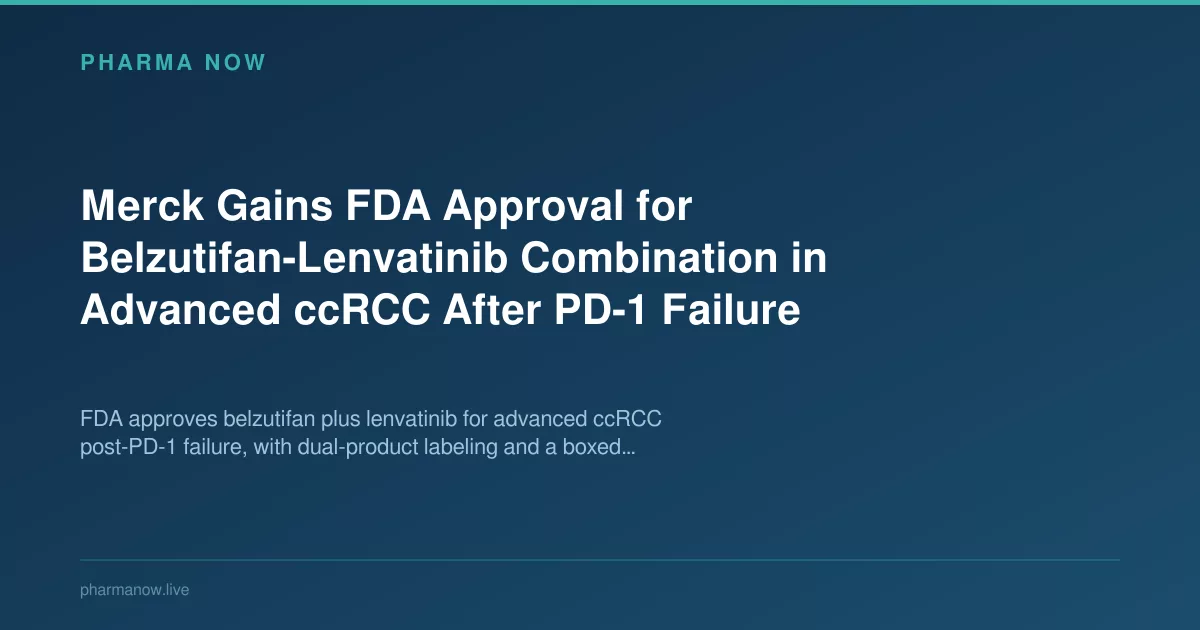 PHARMA NOW

Merck Gains FDA Approval for Belzutifan-Lenvatinib Combination in Advanced ccRCC After PD-1 Failure

FDA approves belzutifan plus lenvatinib for advanced ccRCC post-PD-1 failure, with dual-product labeling and a boxed…

pharmanow.live